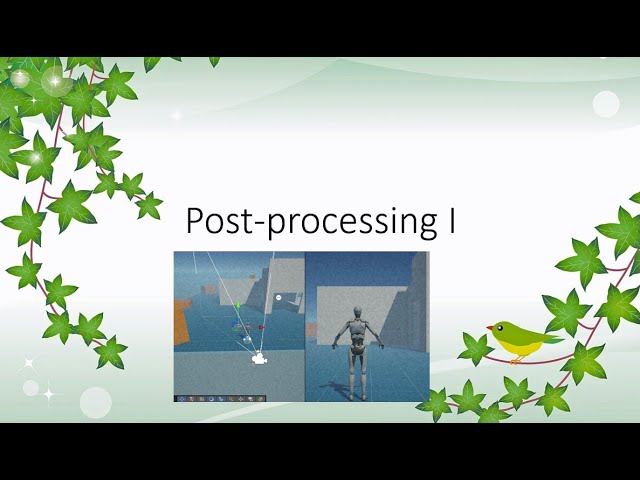 Post-processing I